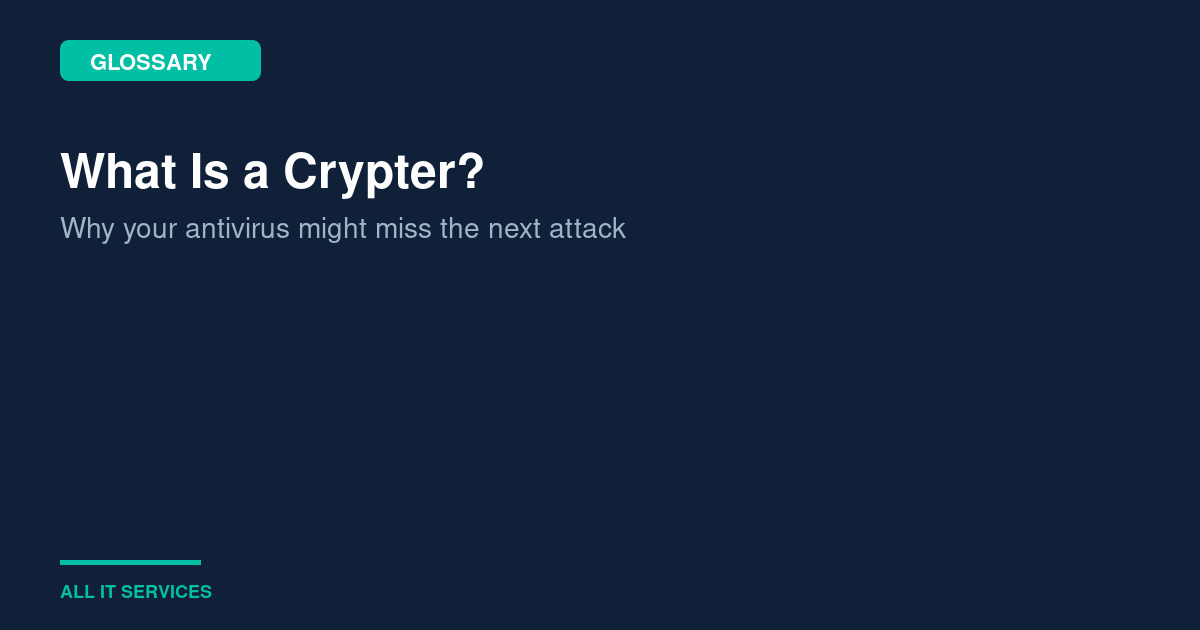 GLOSSARY

What Is a Crypter?

Why your antivirus might miss the next attack

ALL IT SERVICES